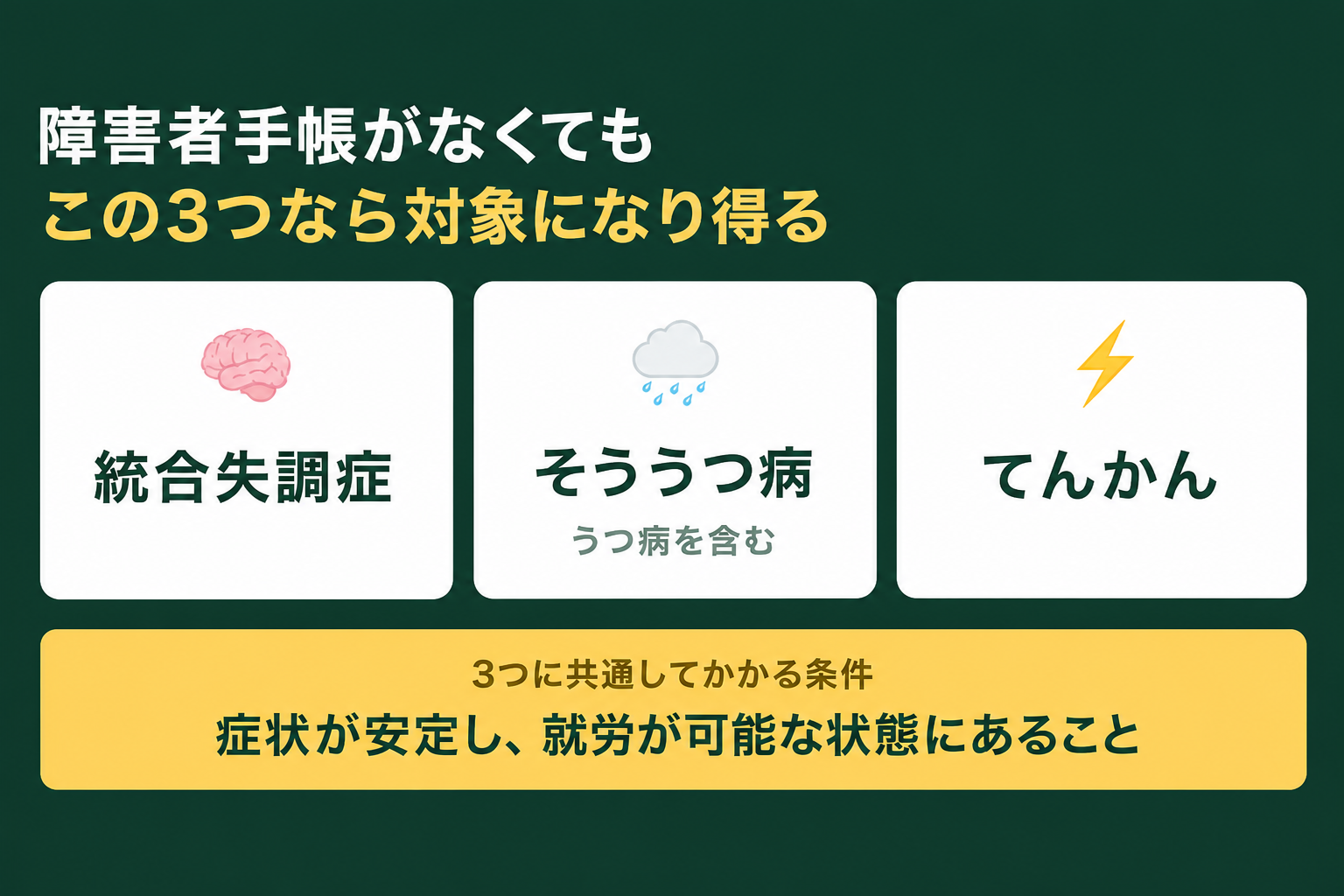 障害者手帳がなくても
この3つなら対象になり得る

統合失調症

そううつ病
うつ病を含む

てんかん

3つに共通してかかる条件
症状が安定し、就労が可能な状態にあること